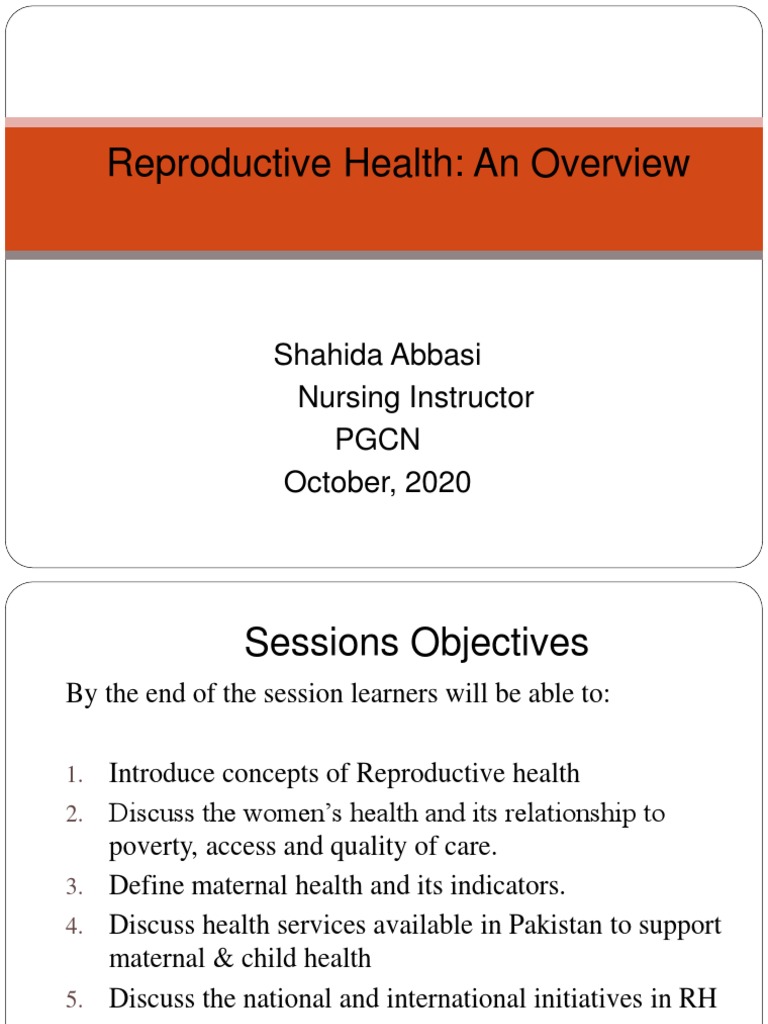 Reproductive Health: An Overview

Shahida Abbasi
Nursing Instructor
PGCN
October, 2020

Sessions Objectives

By the end of the session learners will be able to:

1. Introduce concepts of Reproductive health
2. Discuss the women's health and its relationship to poverty, access and quality of care.
3. Define maternal health and its indicators.
4. Discuss health services available in Pakistan to support maternal & child health
5. Discuss the national and international initiatives in RH